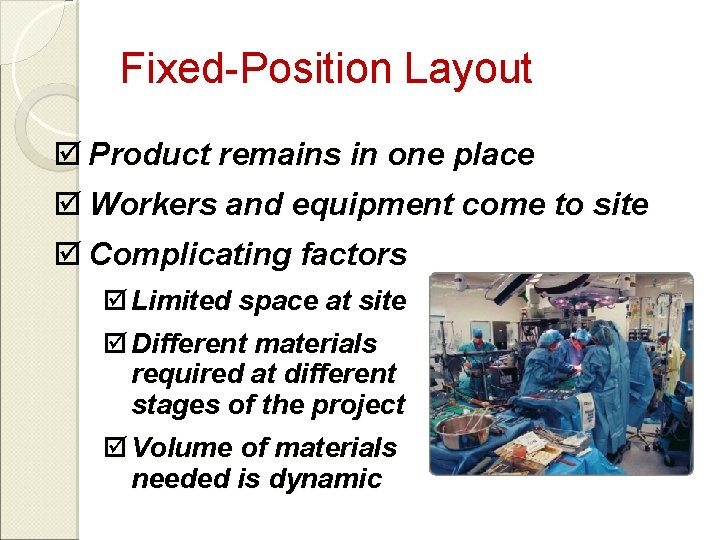 Fixed-Position Layout

☑ Product remains in one place

☑ Workers and equipment come to site

☑ Complicating factors

☑ Limited space at site

☑ Different materials required at different stages of the project

☑ Volume of materials needed is dynamic